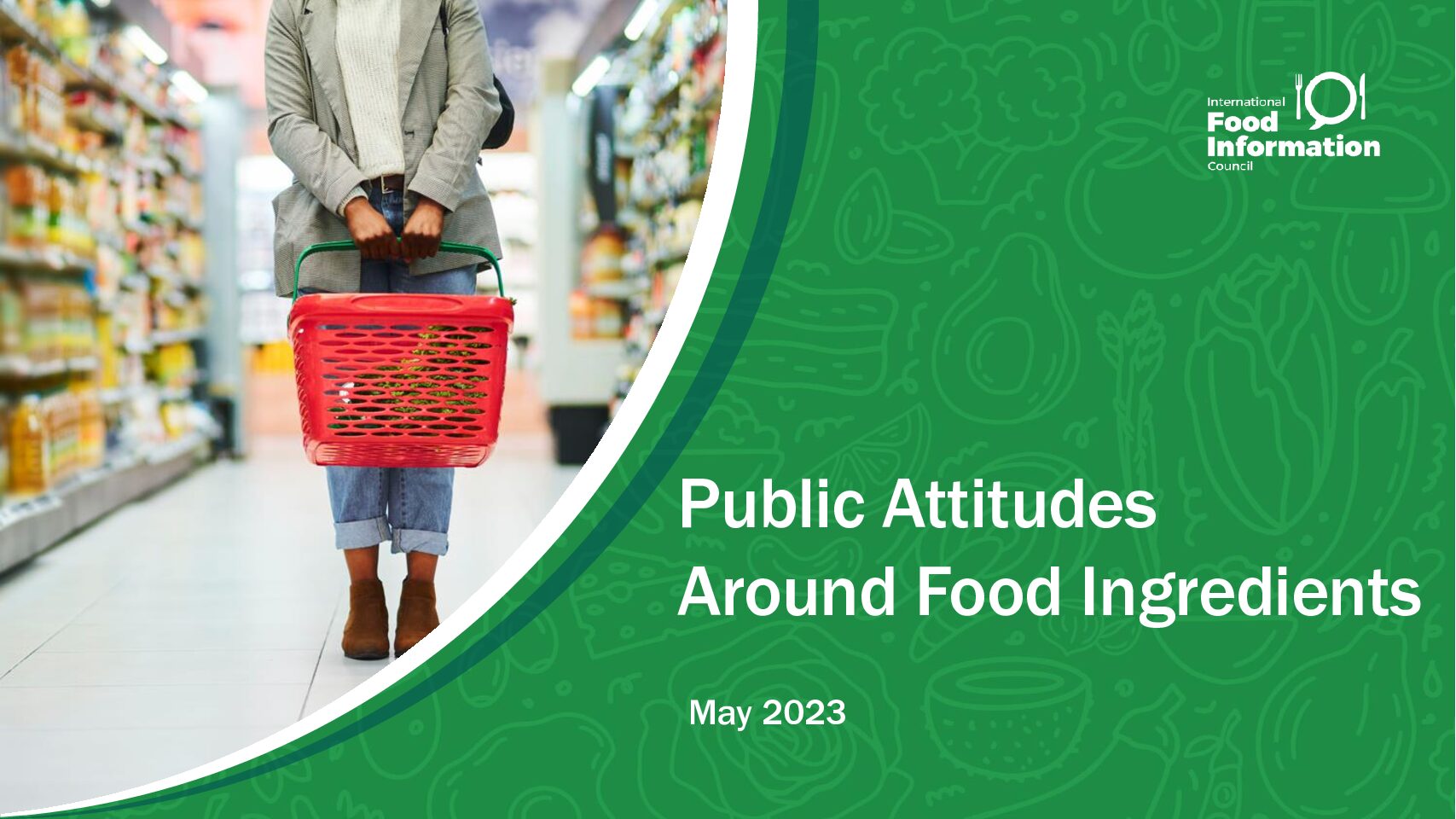 International
Food
Information
Council

Public Attitudes
Around Food Ingredients

May 2023